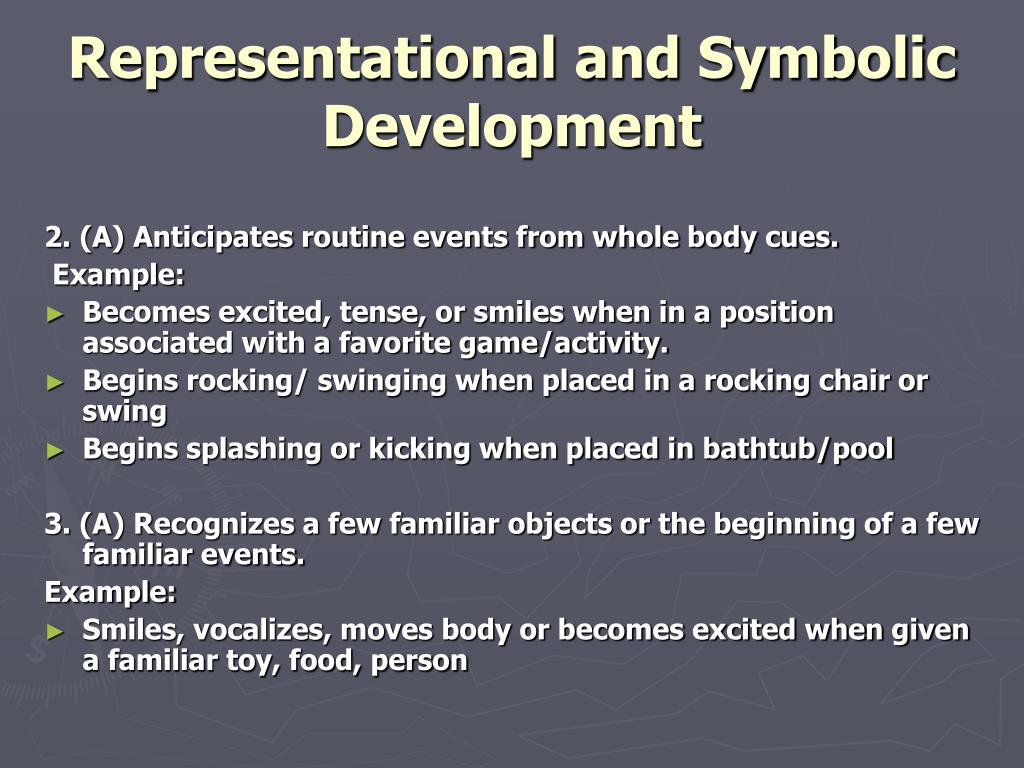 Representational and Symbolic Development

2. (A) Anticipates routine events from whole body cues.
Example:
► Becomes excited, tense, or smiles when in a position associated with a favorite game/activity.
► Begins rocking/ swinging when placed in a rocking chair or swing
► Begins splashing or kicking when placed in bathtub/pool

3. (A) Recognizes a few familiar objects or the beginning of a few familiar events.
Example:
► Smiles, vocalizes, moves body or becomes excited when given a familiar toy, food, person